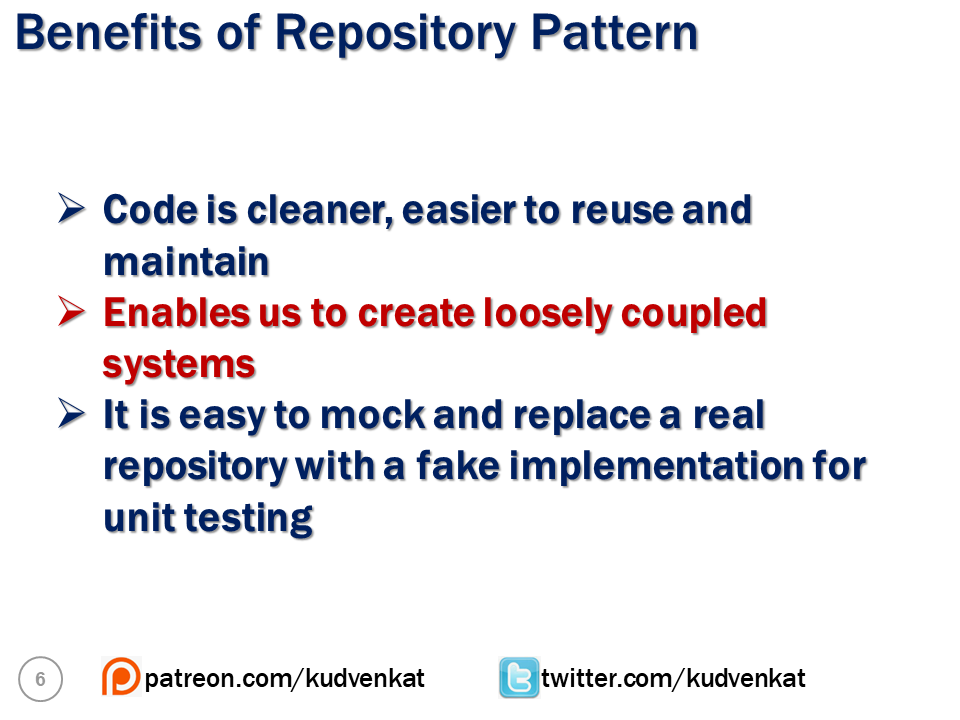 Benefits of Repository Pattern

➢ Code is cleaner, easier to reuse and maintain
➢ Enables us to create loosely coupled systems
➢ It is easy to mock and replace a real repository with a fake implementation for unit testing

6 patreon.com/kudvenkat twitter.com/kudvenkat